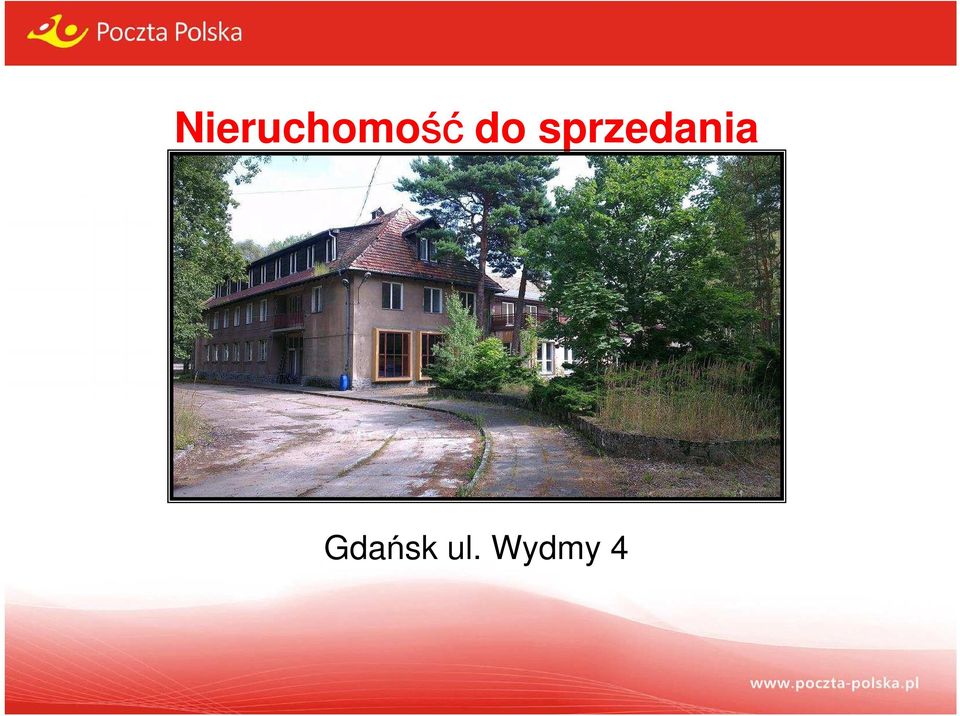 Poczta Polska

Nieruchomość do sprzedania

Gdańsk ul. Wydmy 4

www.poczta-polska.pl